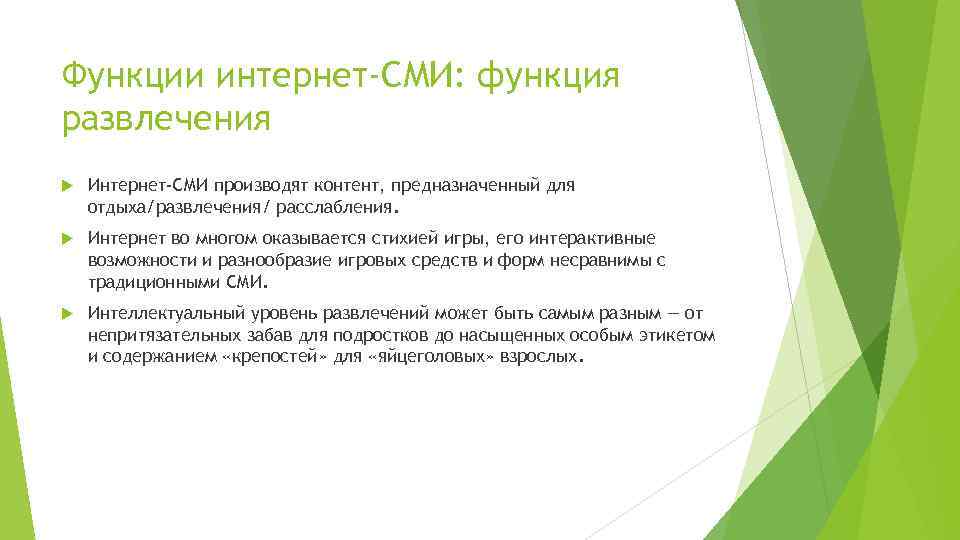 Функции интернет-СМИ: функция развлечения

Интернет-СМИ производят контент, предназначенный для отдыха/развлечения/ расслабления.

Интернет во многом оказывается стихией игры, его интерактивные возможности и разнообразие игровых средств и форм несравнимы с традиционными СМИ.

Интеллектуальный уровень развлечений может быть самым разным — от непритязательных забав для подростков до насыщенных особым этикетом и содержанием «крепостей» для «яйцеголовых» взрослых.